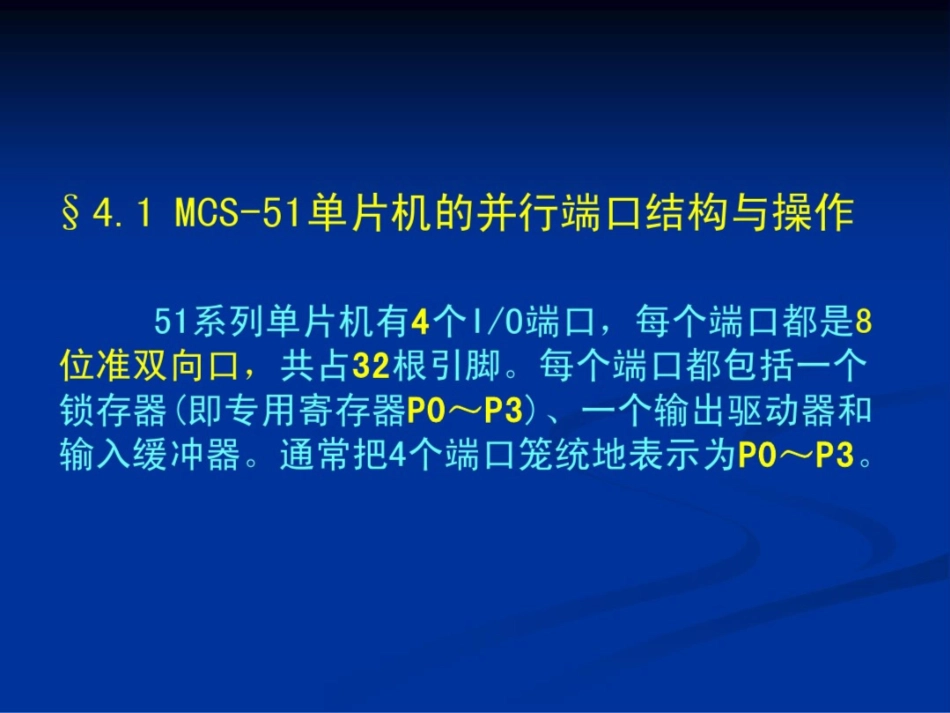 §4.1 MCS-51单片机的并行端口结构与操作

51系列单片机有4个I/O端口，每个端口都是8位准双向口，共占32根引脚。每个端口都包括一个锁存器(即专用寄存器P0～P3)、一个输出驱动器和输入缓冲器。通常把4个端口笼统地表示为P0～P3。